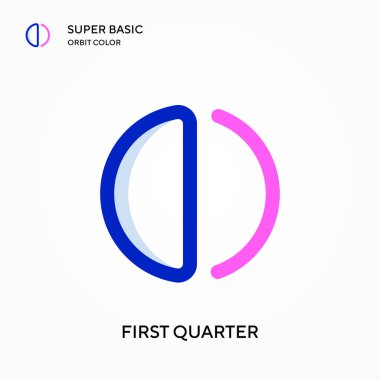 SUPER BASIC
ORBIT COLOR

FIRST QUARTER